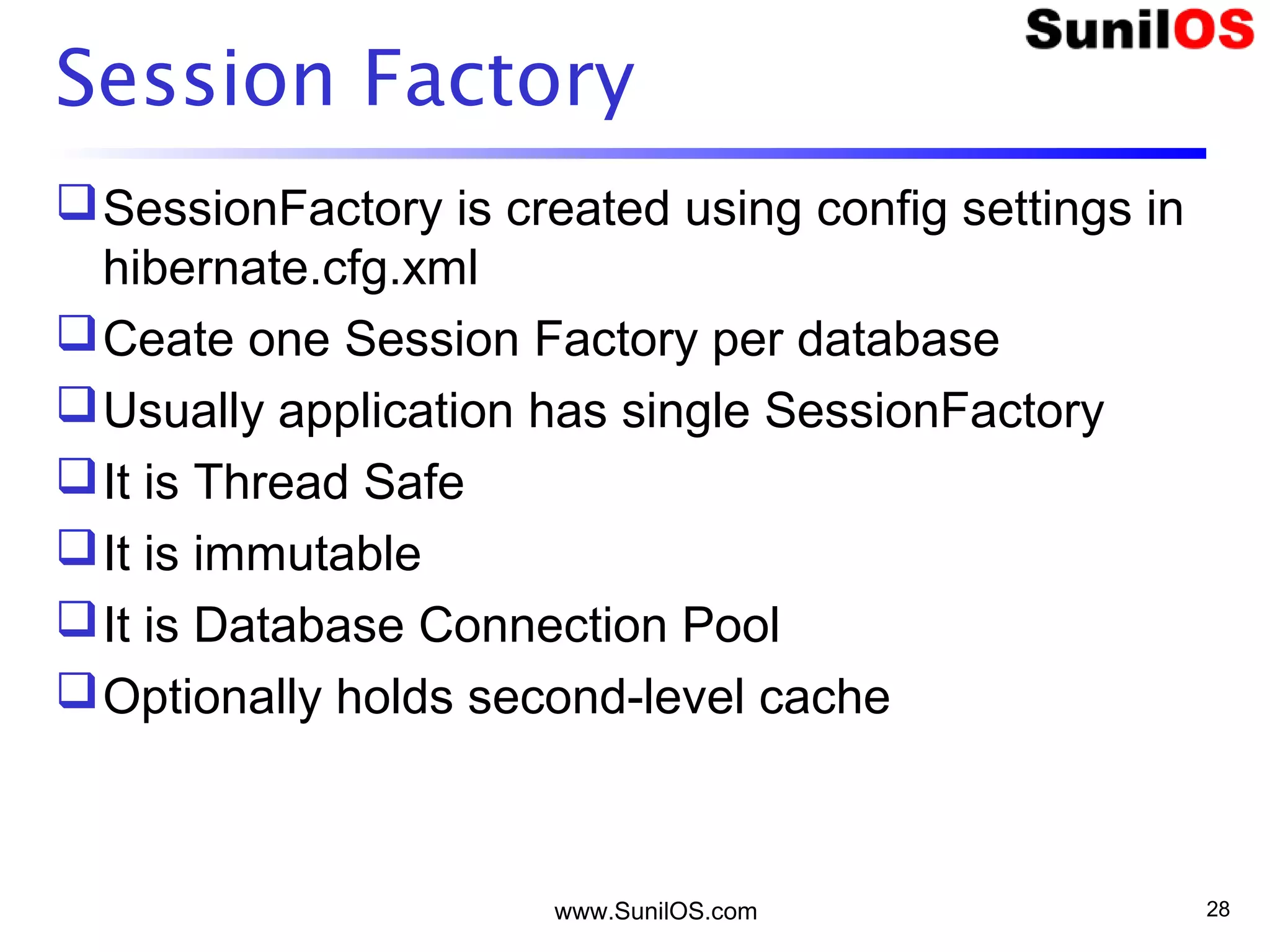 SunilOS

Session Factory

❑ SessionFactory is created using config settings in hibernate.cfg.xml

❑ Ceate one Session Factory per database

❑ Usually application has single SessionFactory

❑ It is Thread Safe

❑ It is immutable

❑ It is Database Connection Pool

❑ Optionally holds second-level cache

www.SunilOS.com

28